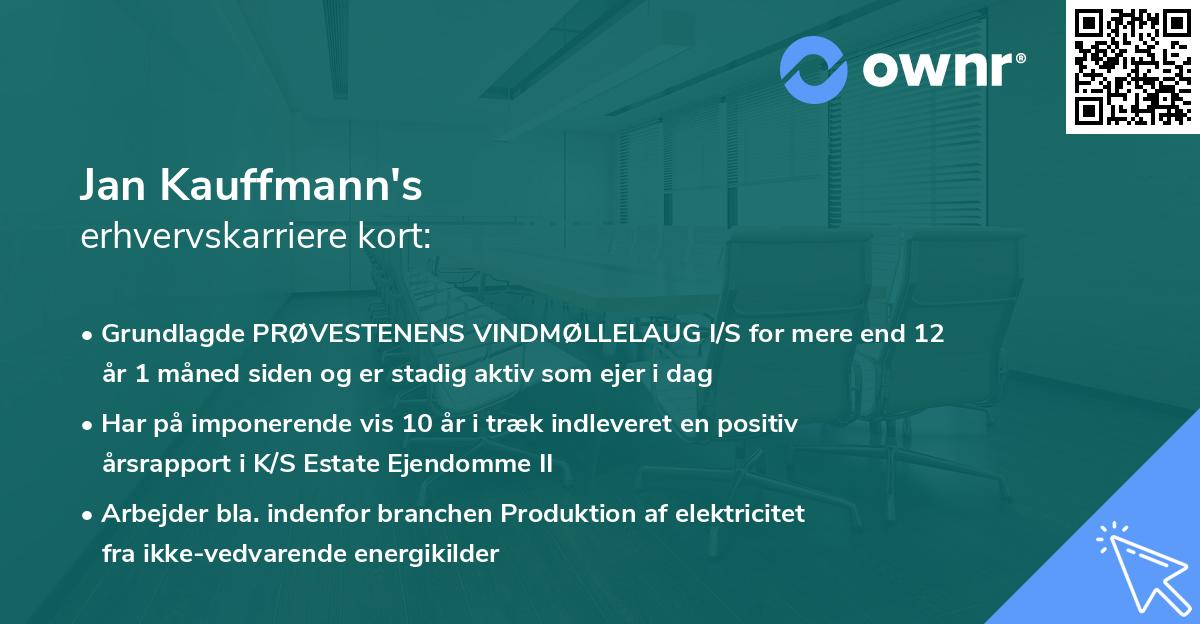 ownr®

Jan Kauffmann's
erhvervskarriere kort:

• Grundlagde PRØVESTENENS VINDMØLLELAUG I/S for mere end 12 år 1 måned siden og er stadig aktiv som ejer i dag

• Har på imponerende vis 10 år i træk indleveret en positiv årsrapport i K/S Estate Ejendomme II

• Arbejder bla. indenfor branchen Produktion af elektricitet fra ikke-vedvarende energikilder